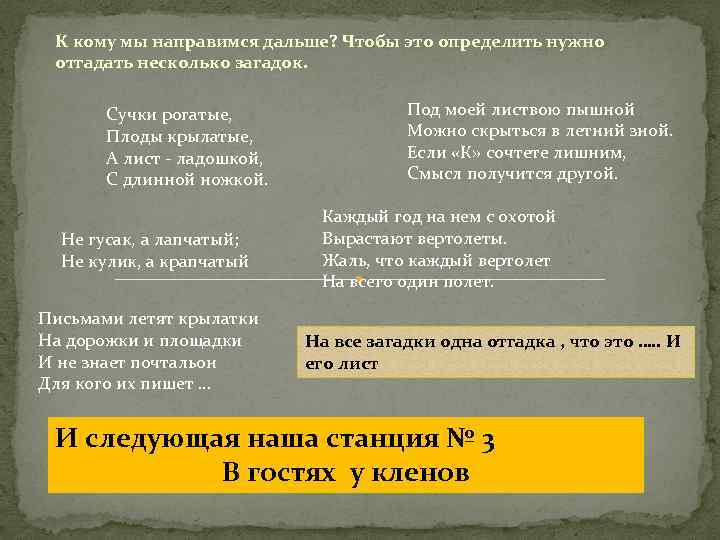 К кому мы направимся дальше? Чтобы это определить нужно отгадать несколько загадок.

Сучки рогатые,
Плоды крылатые,
А лист - ладошкой,
С длинной ножкой.

Под моей листвою пышной
Можно скрыться в летний зной.
Если «К» сочтете лишним,
Смысл получится другой.

Не гусак, а лапчатый;
Не кулик, а крапчатый

Каждый год на нем с охотой
Вырастают вертолеты.
Жаль, что каждый вертолет
На всего один полет.

Письмами летят крылатки
На дорожки и площадки
И не знает почтальон
Для кого их пишет …

На все загадки одна отгадка , что это ….. И его лист

И следующая наша станция № 3
В гостях у кленов